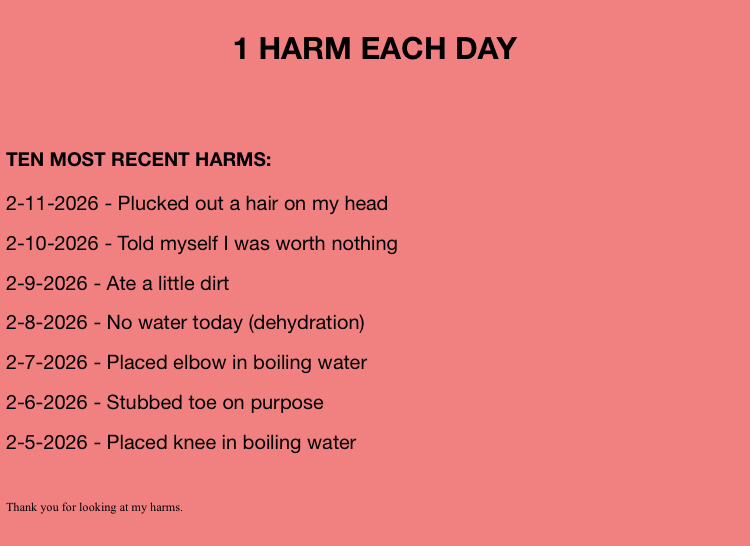 1 HARM EACH DAY

TEN MOST RECENT HARMS:

2-11-2026 - Plucked out a hair on my head

2-10-2026 - Told myself I was worth nothing

2-9-2026 - Ate a little dirt

2-8-2026 - No water today (dehydration)

2-7-2026 - Placed elbow in boiling water

2-6-2026 - Stubbed toe on purpose

2-5-2026 - Placed knee in boiling water

Thank you for looking at my harms.